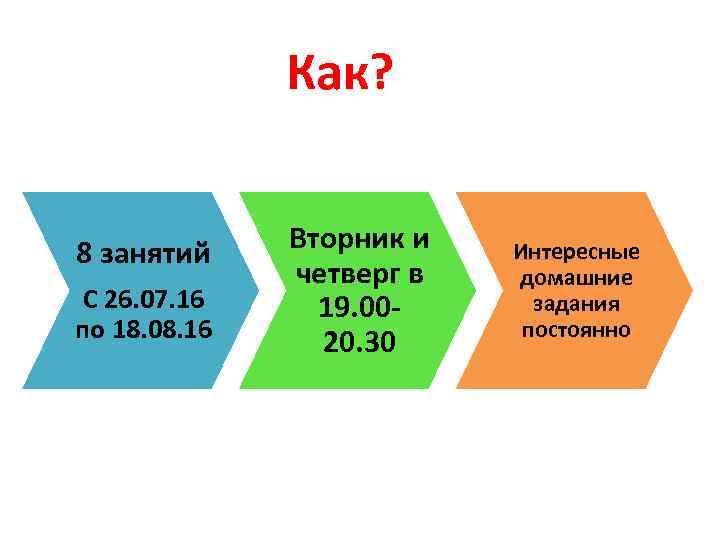 Как?

8 занятий

С 26.07.16 по 18.08.16

Вторник и четверг в 19.00-20.30

Интересные домашние задания постоянно